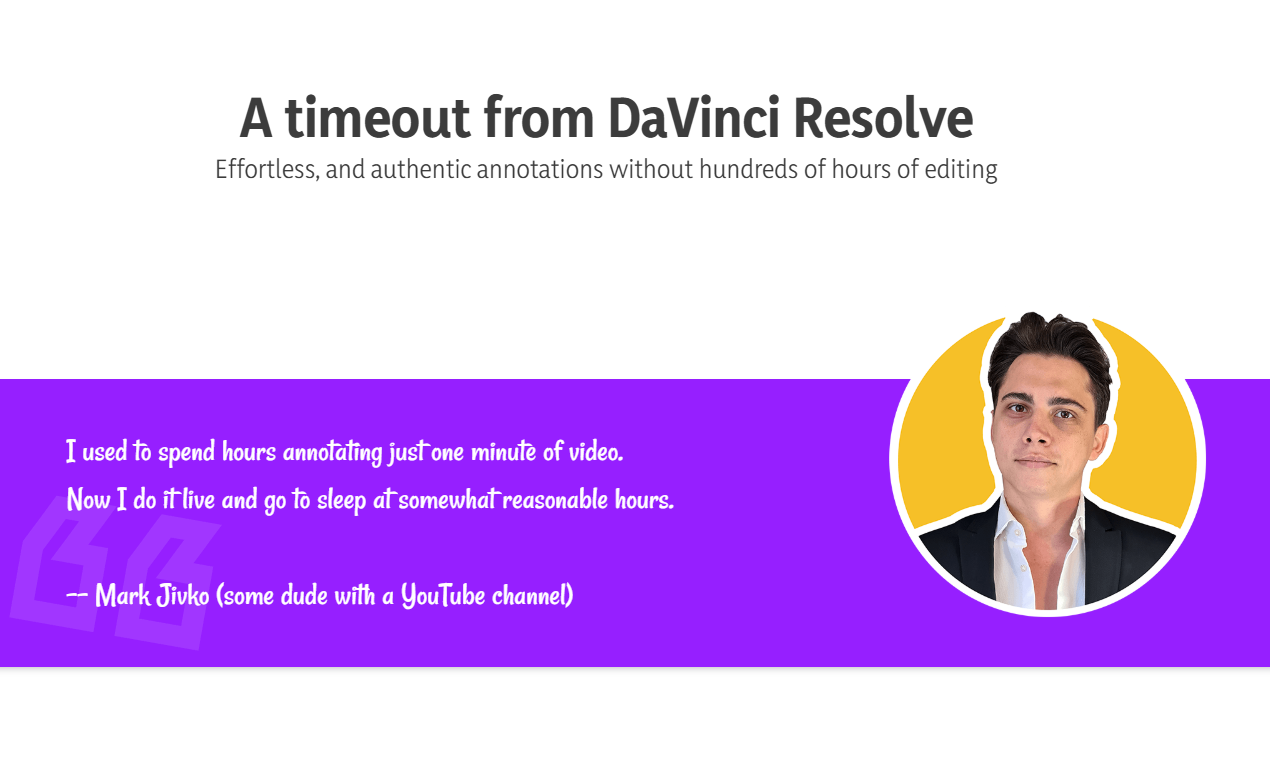 A timeout from DaVinci Resolve

Effortless, and authentic annotations without hundreds of hours of editing

I used to spend hours annotating just one minute of video.
Now I do it live and go to sleep at somewhat reasonable hours.

-- Mark Jivko (some dude with a YouTube channel)